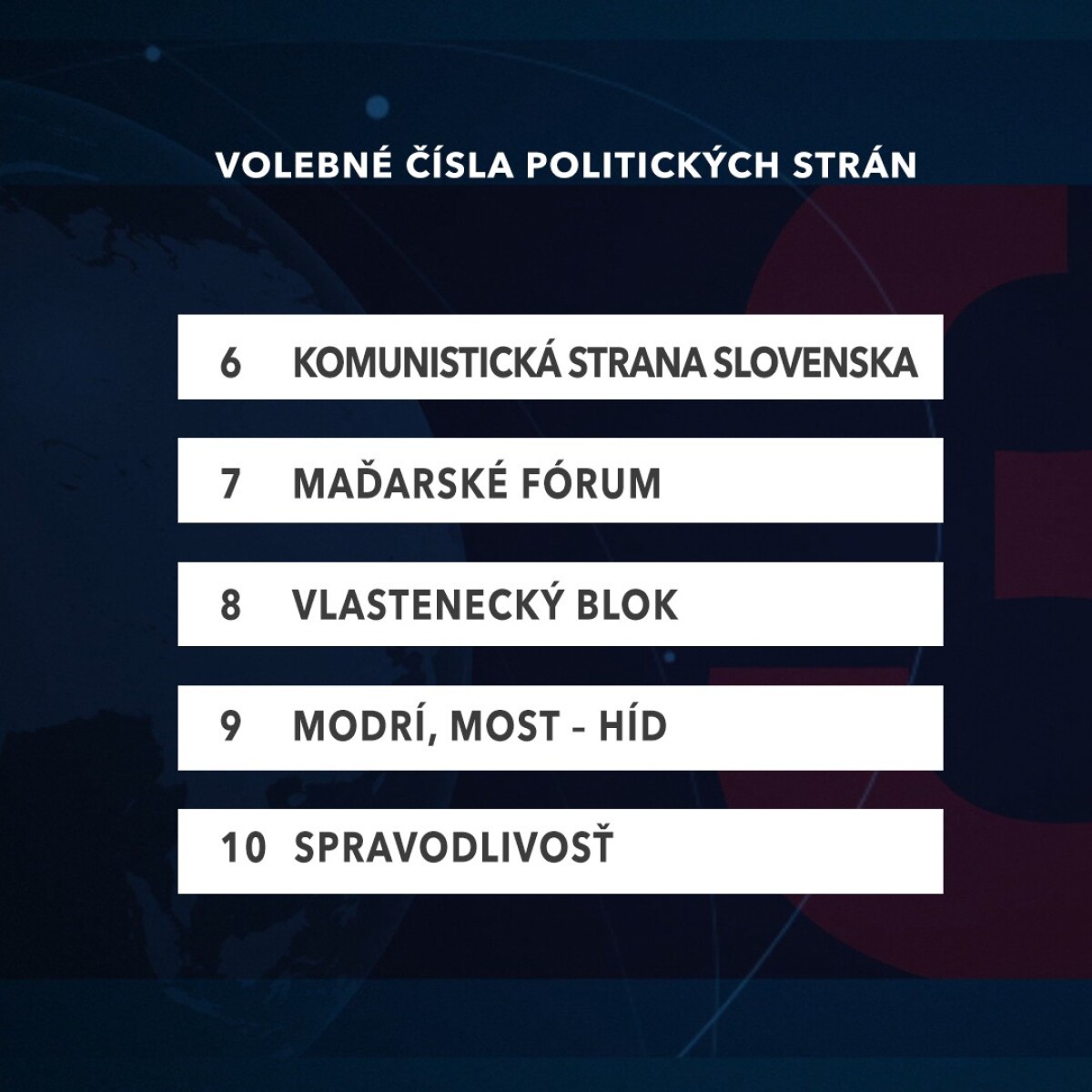 VOLEBNÉ ČÍSLA POLITICKÝCH STRÁN

6 KOMUNISTICKÁ STRANA SLOVENSKA

7 MAĎARSKÉ FÓRUM

8 VLASTENECKÝ BLOK

9 MODRÍ, MOST - HÍD

10 SPRAVODLIVOSŤ